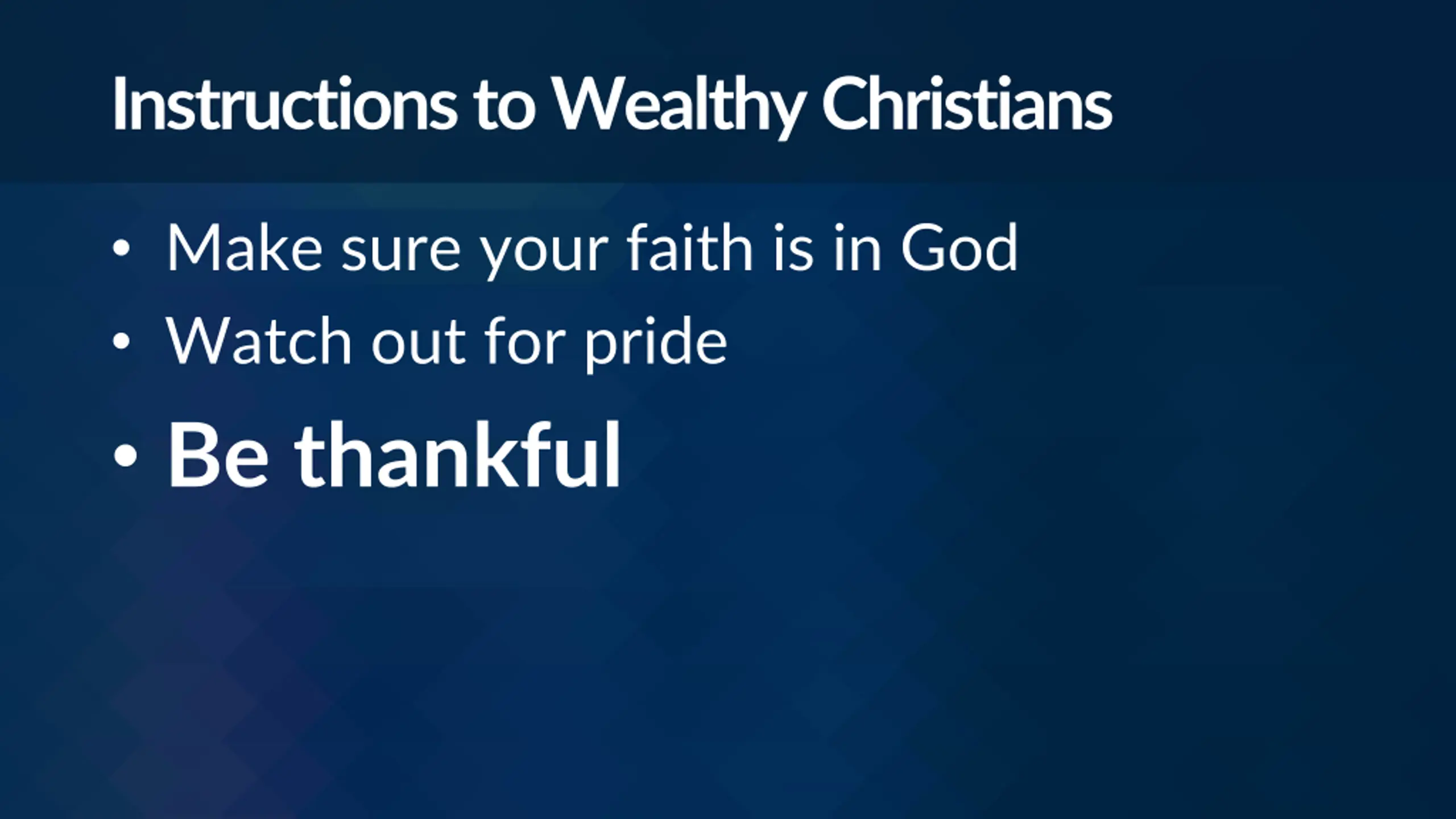 Instructions to Wealthy Christians

• Make sure your faith is in God
• Watch out for pride
• Be thankful